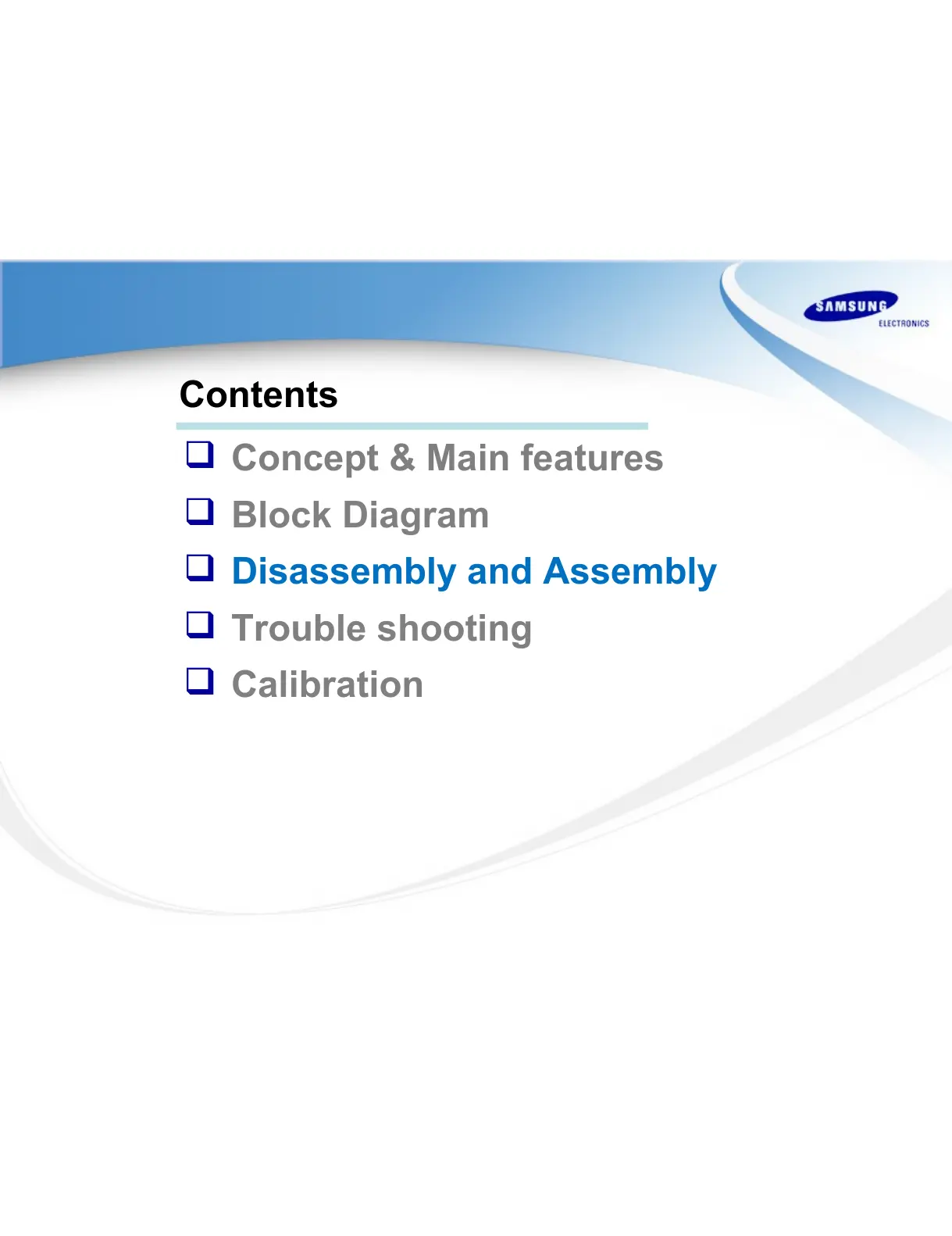 SAMSUNG
ELECTRONICS

Contents

❑ Concept & Main features
❑ Block Diagram
❑ Disassembly and Assembly
❑ Trouble shooting
❑ Calibration